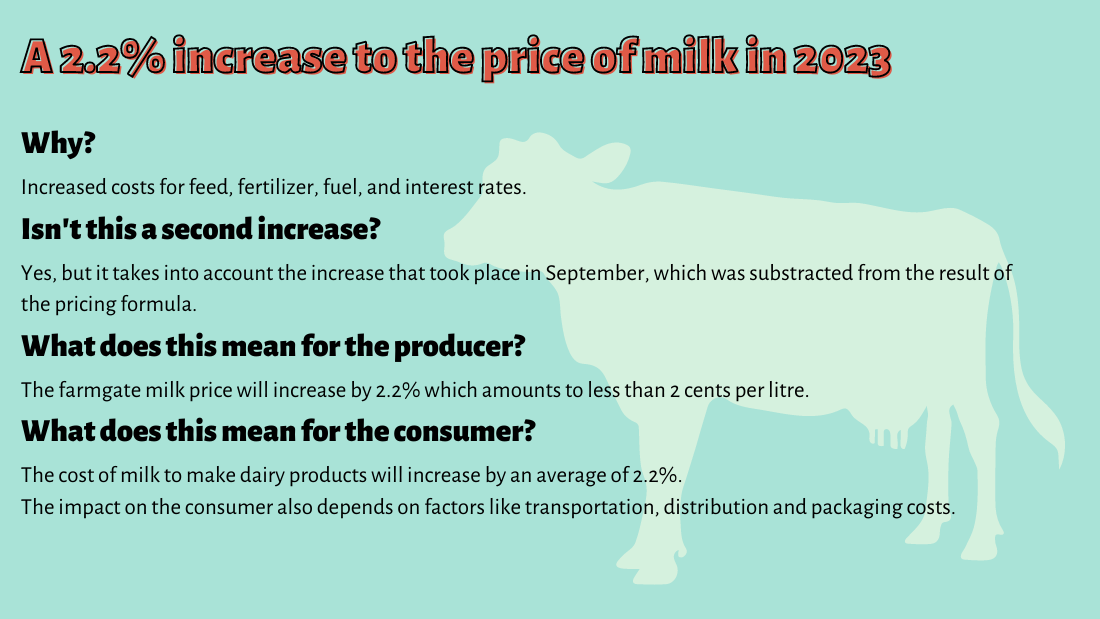 A 2.2% increase to the price of milk in 2023

Why?

Increased costs for feed, fertilizer, fuel, and interest rates.

Isn't this a second increase?

Yes, but it takes into account the increase that took place in September, which was substracted from the result of the pricing formula.

What does this mean for the producer?

The farmgate milk price will increase by 2.2% which amounts to less than 2 cents per litre.

What does this mean for the consumer?

The cost of milk to make dairy products will increase by an average of 2.2%.
The impact on the consumer also depends on factors like transportation, distribution and packaging costs.